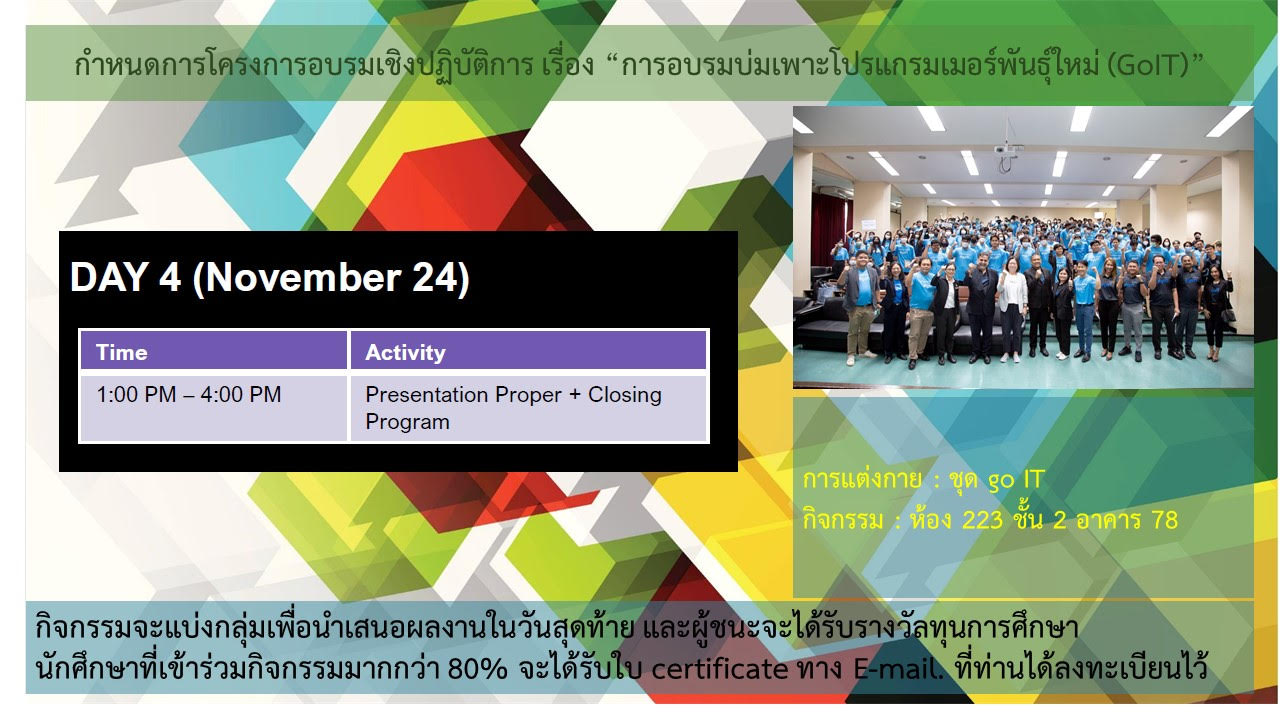 กำหนดการโครงการอบรมเชิงปฏิบัติการ เรื่อง “การอบรมบ่มเพาะโปรแกรมเมอร์พันธุ์ใหม่ (GoIT)”

DAY 4 (November 24)

| Time | Activity |
|---|---|
| 1:00 PM – 4:00 PM | Presentation Proper + Closing Program |

การแต่งกาย : ชุด go IT
กิจกรรม : ห้อง 223 ชั้น 2 อาคาร 78

กิจกรรมจะแบ่งกลุ่มเพื่อนำเสนอผลงานในวันสุดท้าย และผู้ชนะจะได้รับรางวัลทุนการศึกษา
นักศึกษาที่เข้าร่วมกิจกรรมมากกว่า 80% จะได้รับใบ certificate ทาง E-mail. ที่ท่านได้ลงทะเบียนไว้